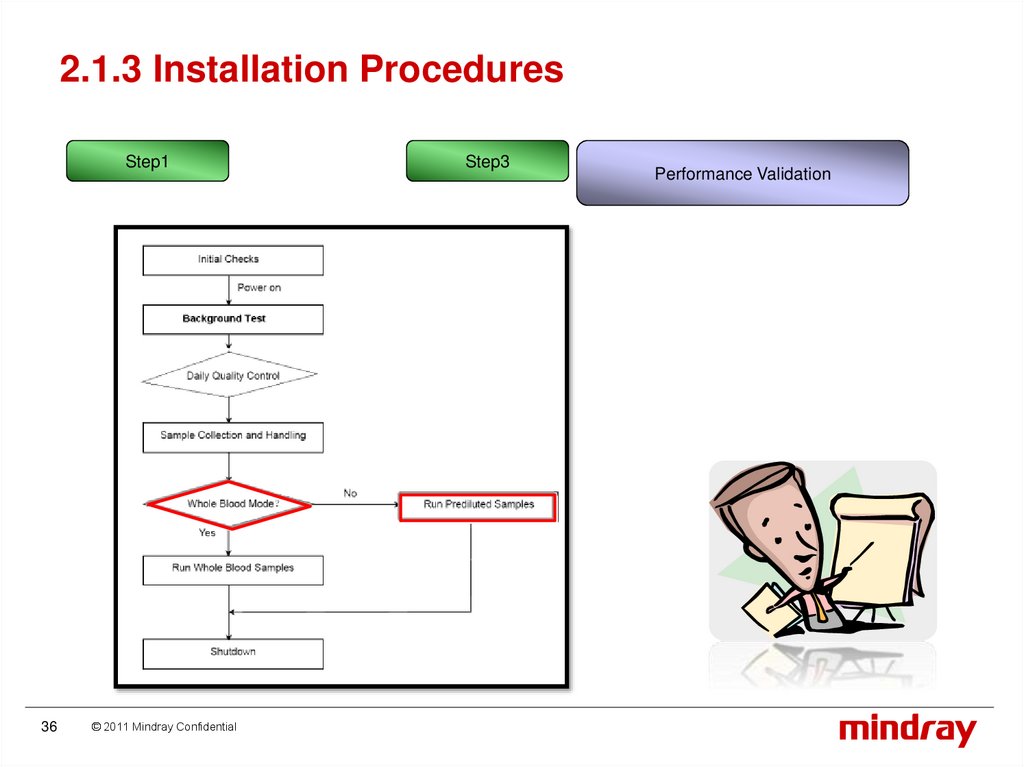 2.1.3 Installation Procedures

Step1

Step3

Performance Validation

Initial Checks

Power on

Background Test

Daily Quality Control

Sample Collection and Handling

Whole Blood Mode?

No

Run Prediluted Samples

Yes

Run Whole Blood Samples

Shutdown

36

© 2011 Mindray Confidential

mindray